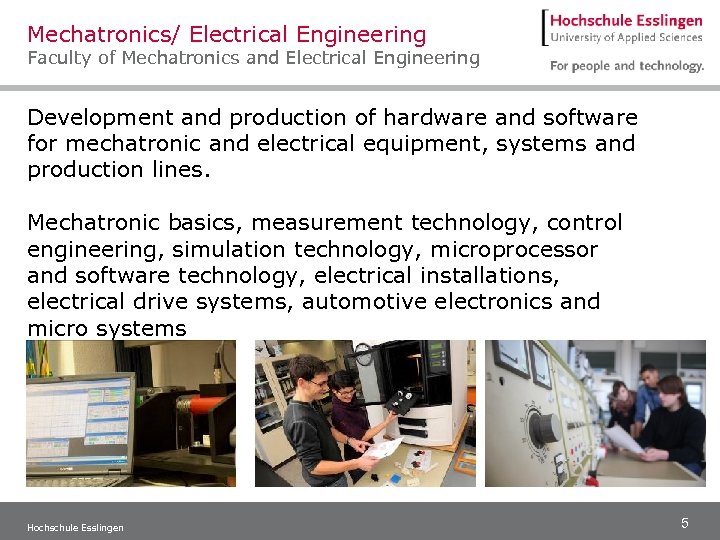 Mechatronics/ Electrical Engineering
Faculty of Mechatronics and Electrical Engineering

Hochschule Esslingen
University of Applied Sciences
For people and technology.

Development and production of hardware and software for mechatronic and electrical equipment, systems and production lines.

Mechatronic basics, measurement technology, control engineering, simulation technology, microprocessor and software technology, electrical installations, electrical drive systems, automotive electronics and micro systems

Hochschule Esslingen

5